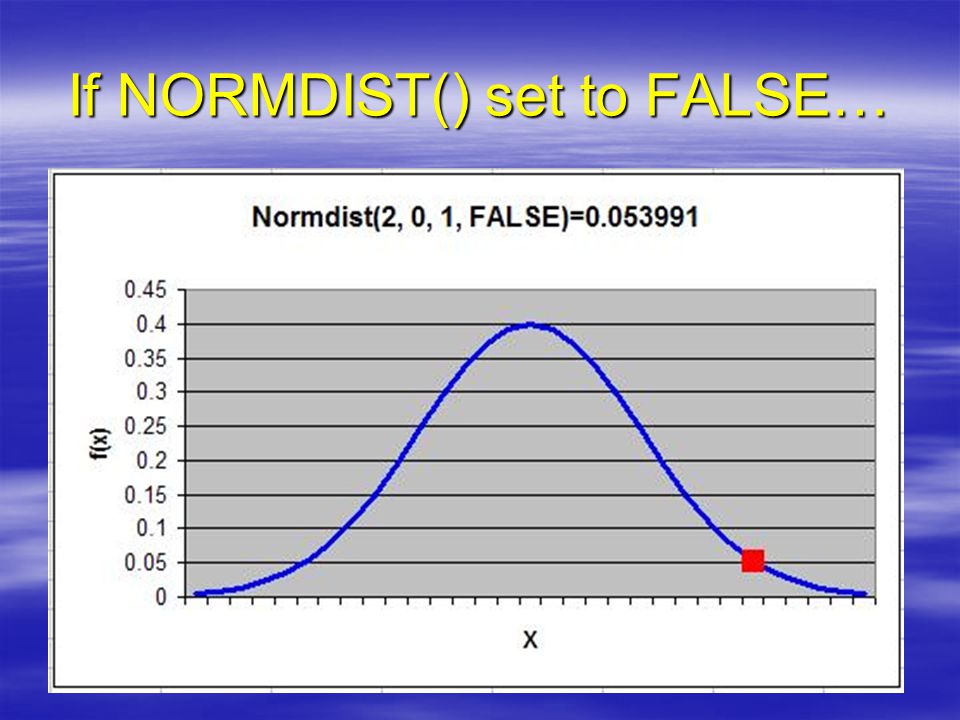 If NORMDIST() set to FALSE…

Normdist(2, 0, 1, FALSE)=0.053991

0.45
0.4
0.35
0.3
0.25
0.2
0.15
0.1
0.05
0

f(x)

X